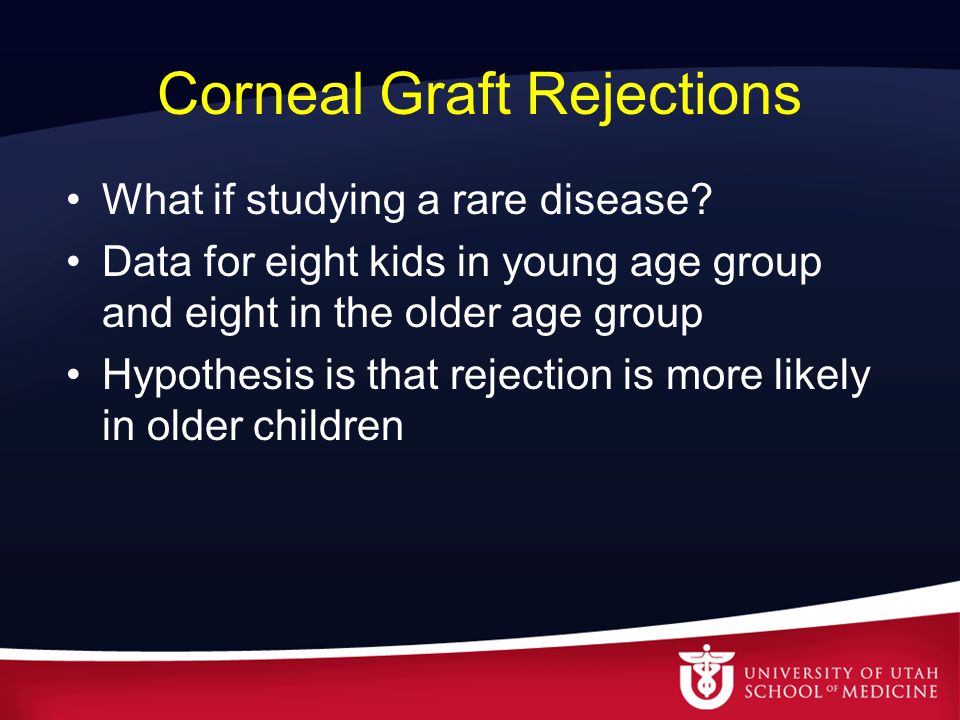 Corneal Graft Rejections

• What if studying a rare disease?
• Data for eight kids in young age group and eight in the older age group
• Hypothesis is that rejection is more likely in older children

UNIVERSITY OF UTAH
SCHOOL OF MEDICINE